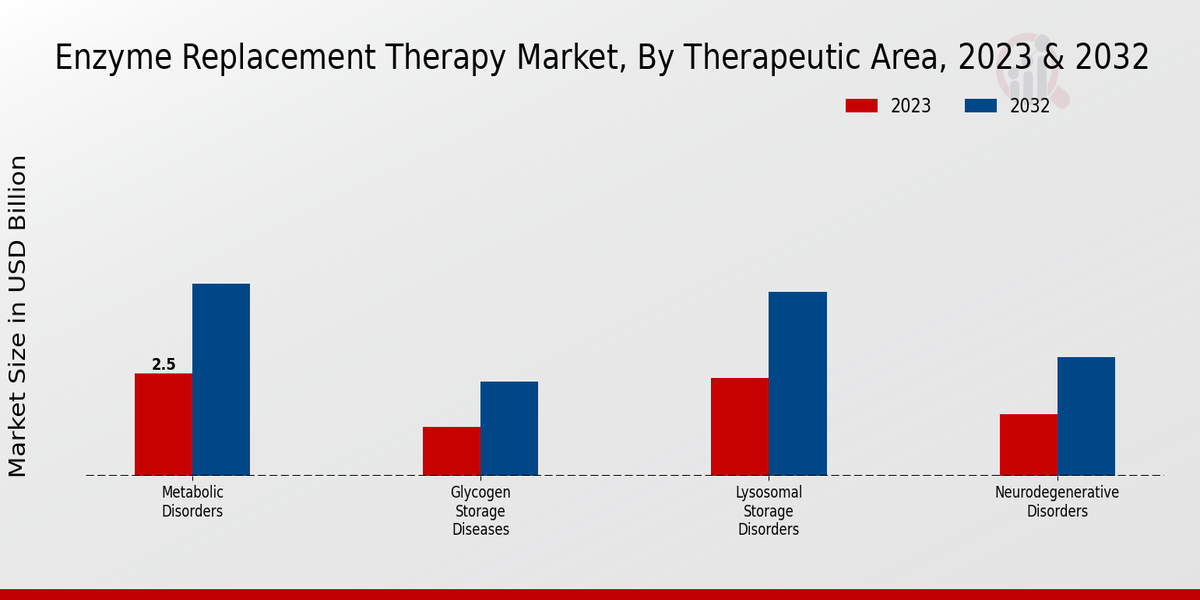 Enzyme Replacement Therapy Market, By Therapeutic Area, 2023 & 2032

2023
2032

Market Size in USD Billion

2.5

Metabolic Disorders

Glycogen Storage Diseases

Lysosomal Storage Disorders

Neurodegenerative Disorders